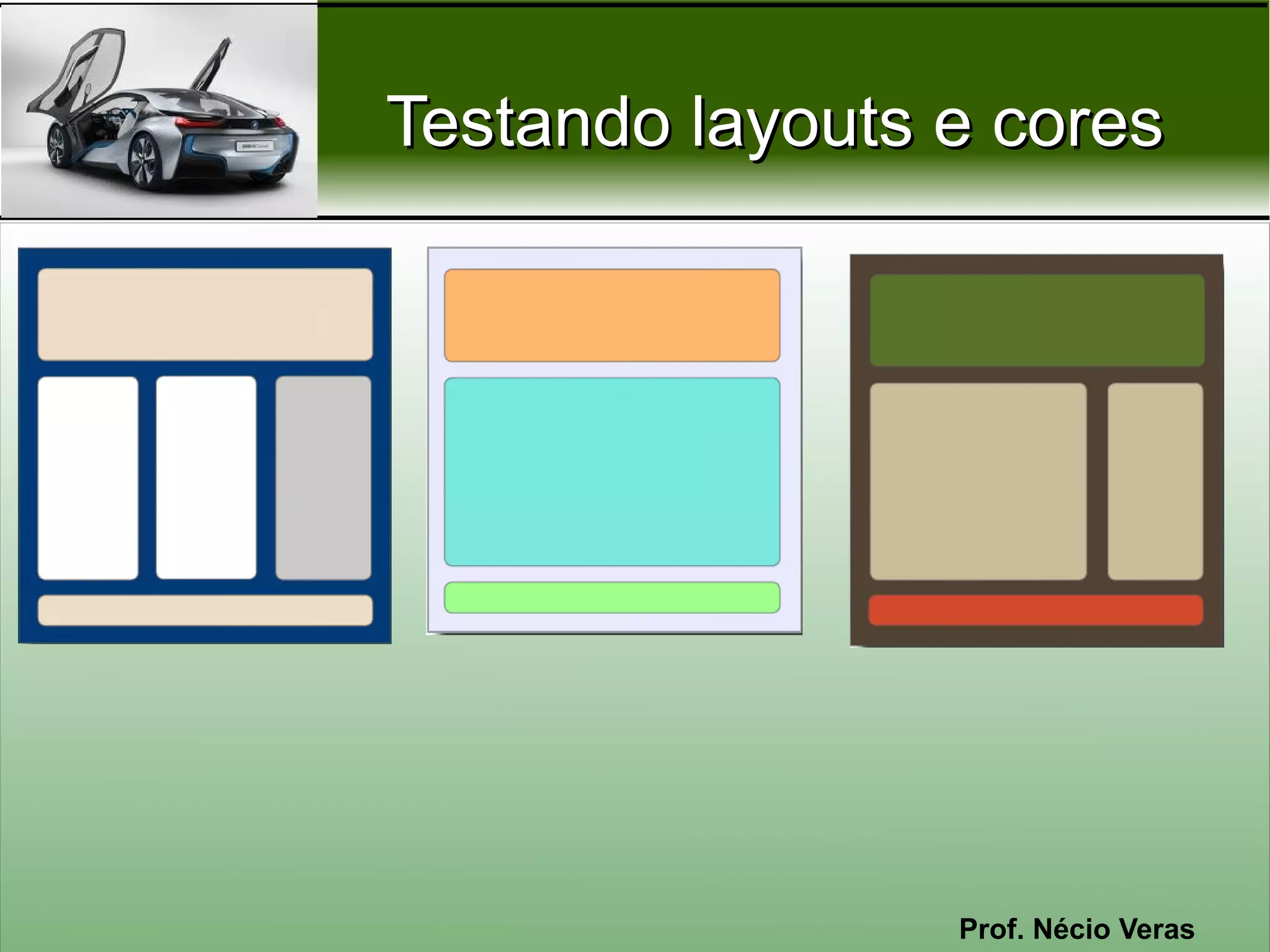 Testando layouts e cores

Prof. Nécio Veras